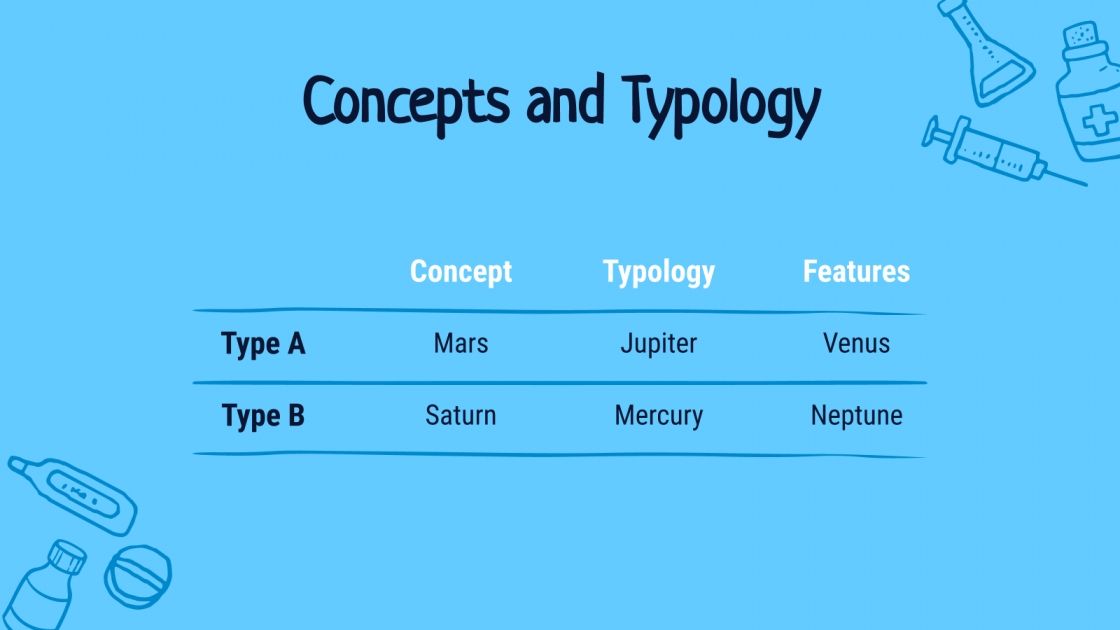 Concepts and Typology

| | Concept | Typology | Features |
|---|---|---|---|
| Type A | Mars | Jupiter | Venus |
| Type B | Saturn | Mercury | Neptune |